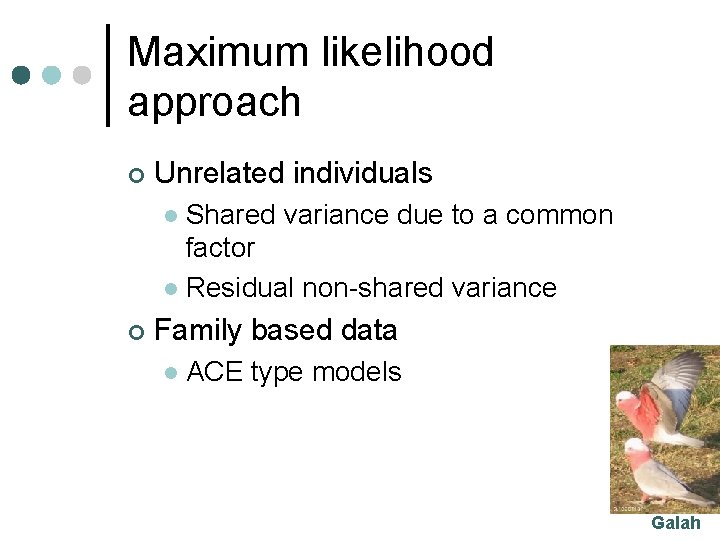 Maximum likelihood approach

Unrelated individuals

Shared variance due to a common factor

Residual non-shared variance

Family based data

ACE type models

Galah